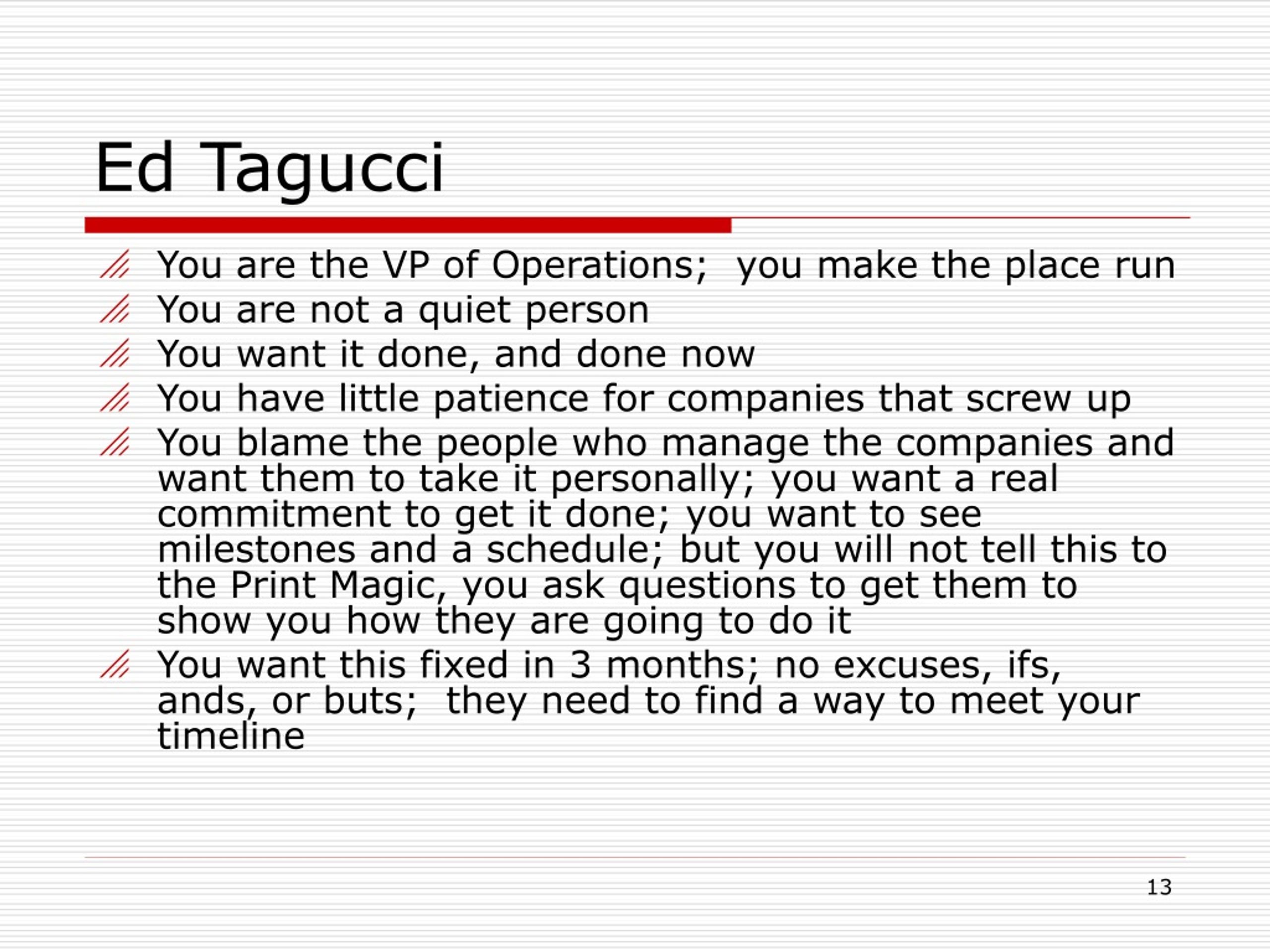 Ed Tagucci

You are the VP of Operations; you make the place run
You are not a quiet person
You want it done, and done now
You have little patience for companies that screw up
You blame the people who manage the companies and want them to take it personally; you want a real commitment to get it done; you want to see milestones and a schedule; but you will not tell this to the Print Magic, you ask questions to get them to show you how they are going to do it
You want this fixed in 3 months; no excuses, ifs, ands, or buts; they need to find a way to meet your timeline

13